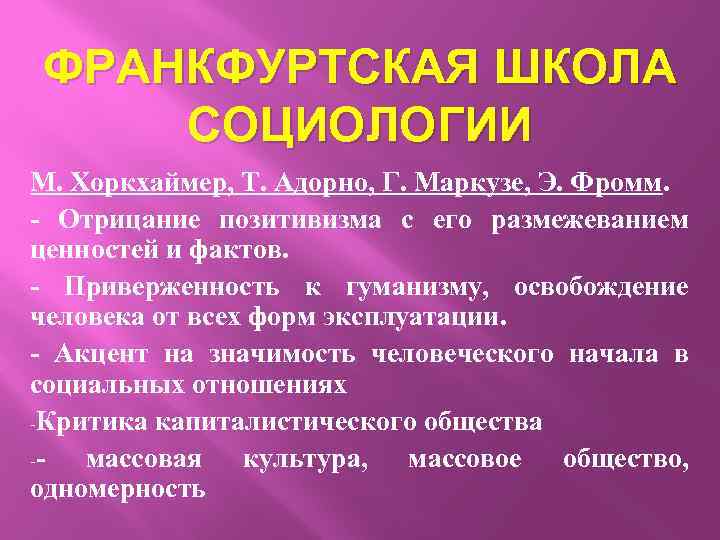 ФРАНКФУРТСКАЯ ШКОЛА СОЦИОЛОГИИ

М. Хоркхаймер, Т. Адорно, Г. Маркузе, Э. Фромм.

- Отрицание позитивизма с его размежеванием ценностей и фактов.

- Приверженность к гуманизму, освобождение человека от всех форм эксплуатации.

- Акцент на значимость человеческого начала в социальных отношениях

-Критика капиталистического общества

-- массовая культура, массовое общество, одномерность